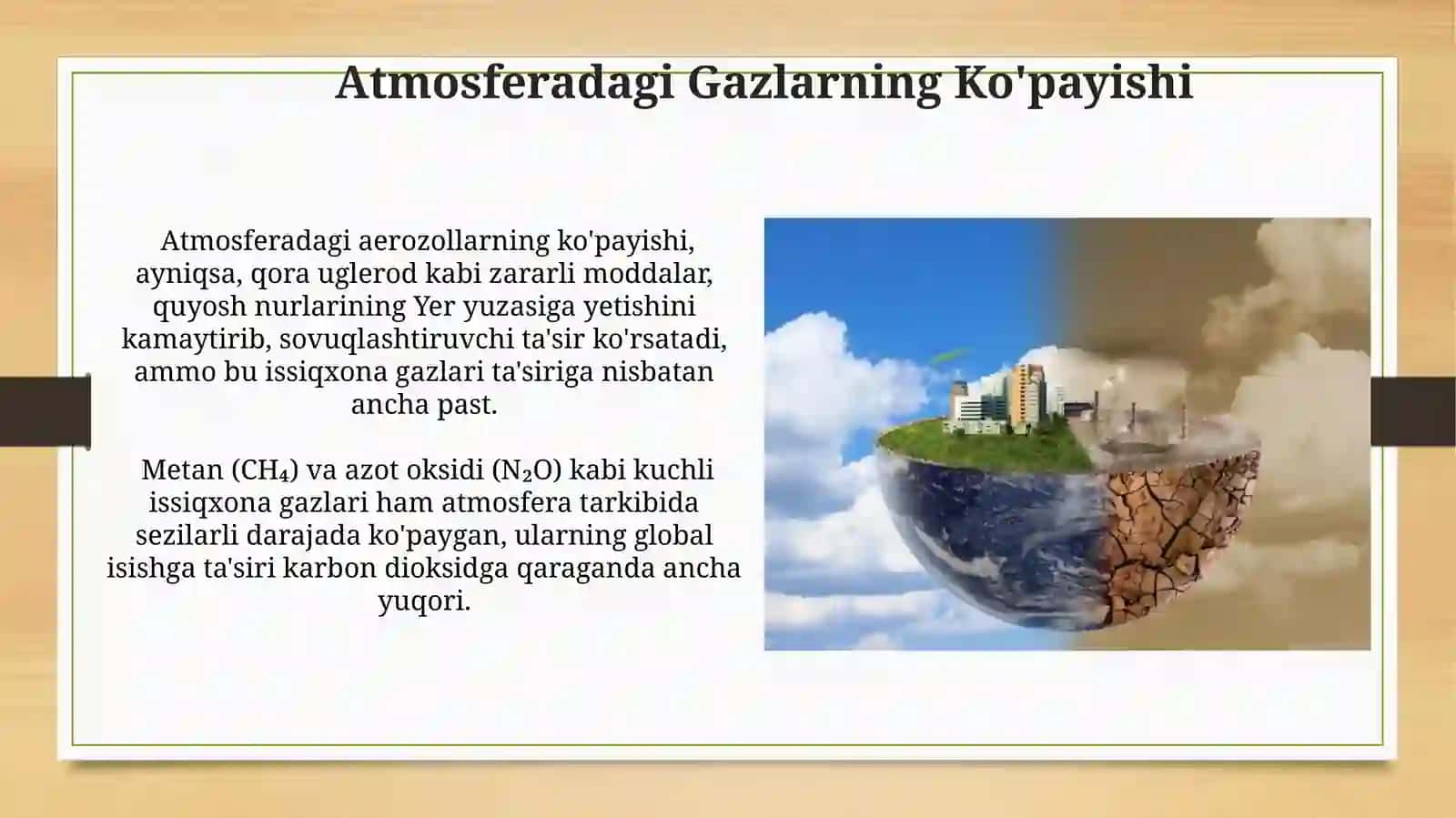 Atmosferadagi Gazlarning Ko'payishi

Atmosferadagi aerozollarning ko'payishi, ayniqsa, qora uglerod kabi zararli moddalar, quyosh nurlarining Yer yuzasiga yetishini kamaytirib, sovuqlashtiruvchi ta'sir ko'rsatadi, ammo bu issiqxona gazlari ta'siriga nisbatan ancha past.

Metan ($CH_4$) va azot oksidi ($N_2O$) kabi kuchli issiqxona gazlari ham atmosfera tarkibida sezilarli darajada ko'paygan, ularning global isishga ta'siri karbon dioksidga qaraganda ancha yuqori.